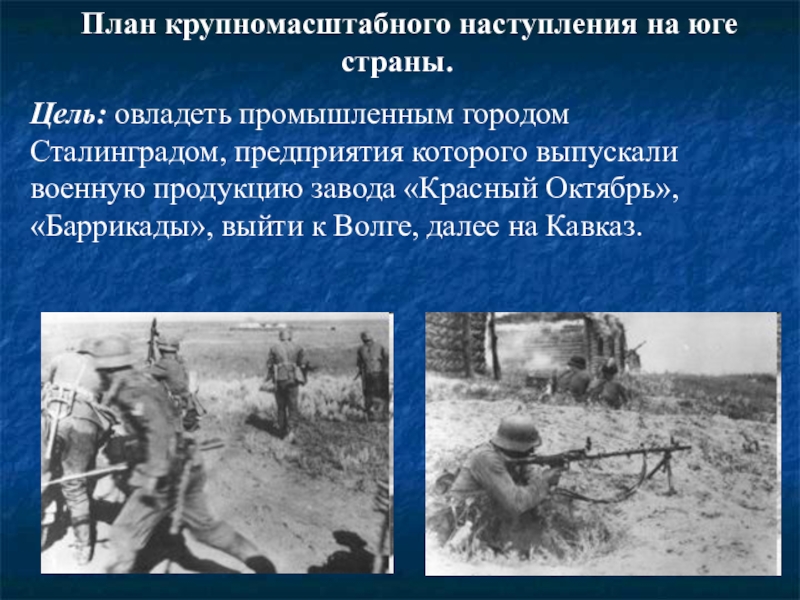 План крупномасштабного наступления на юге страны.

Цель: овладеть промышленным городом Сталинградом, предприятия которого выпускали военную продукцию завода «Красный Октябрь», «Баррикады», выйти к Волге, далее на Кавказ.